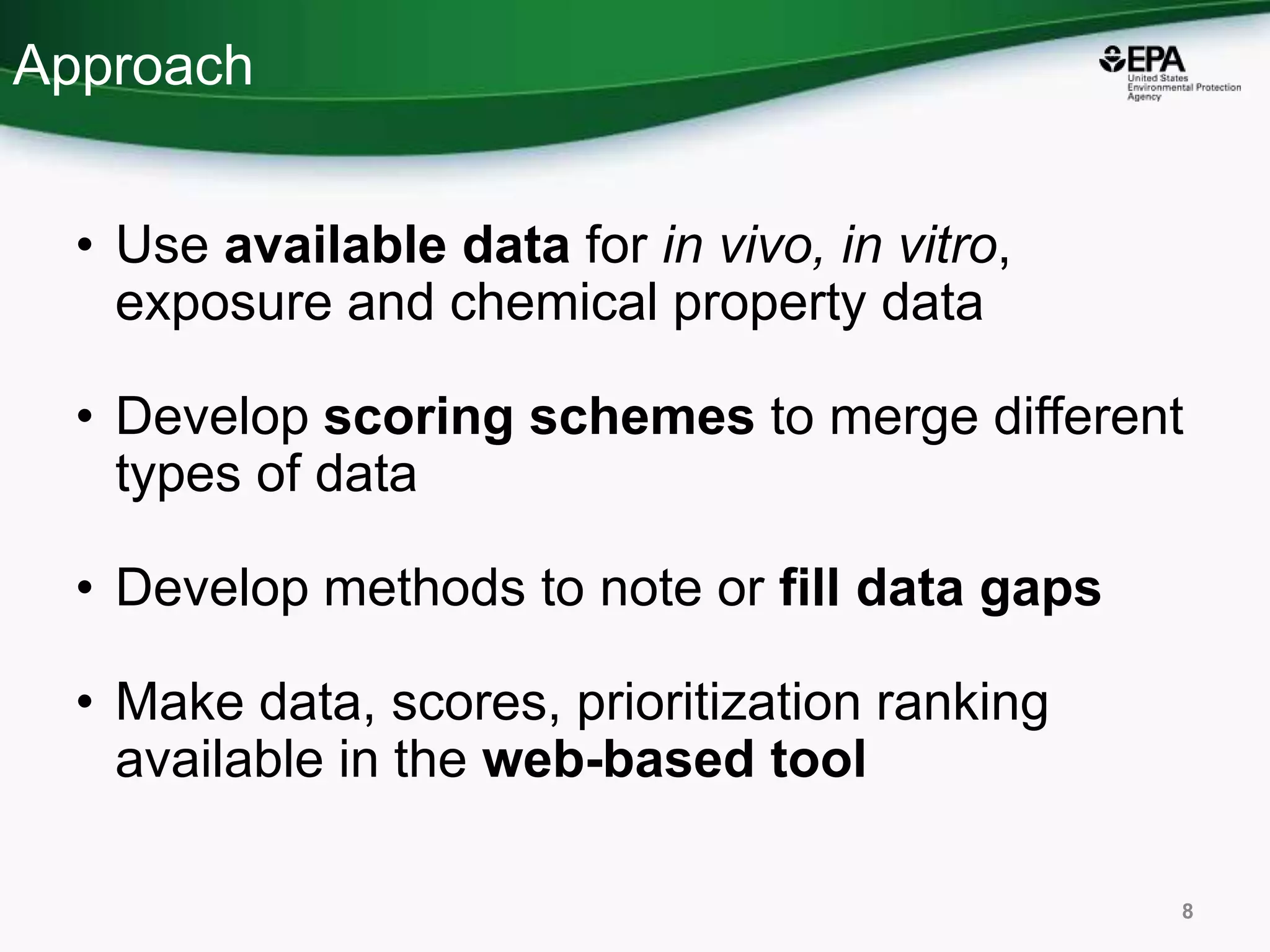 Approach

EPA
United States
Environmental Protection
Agency

• Use available data for in vivo, in vitro, exposure and chemical property data

• Develop scoring schemes to merge different types of data

• Develop methods to note or fill data gaps

• Make data, scores, prioritization ranking available in the web-based tool

8